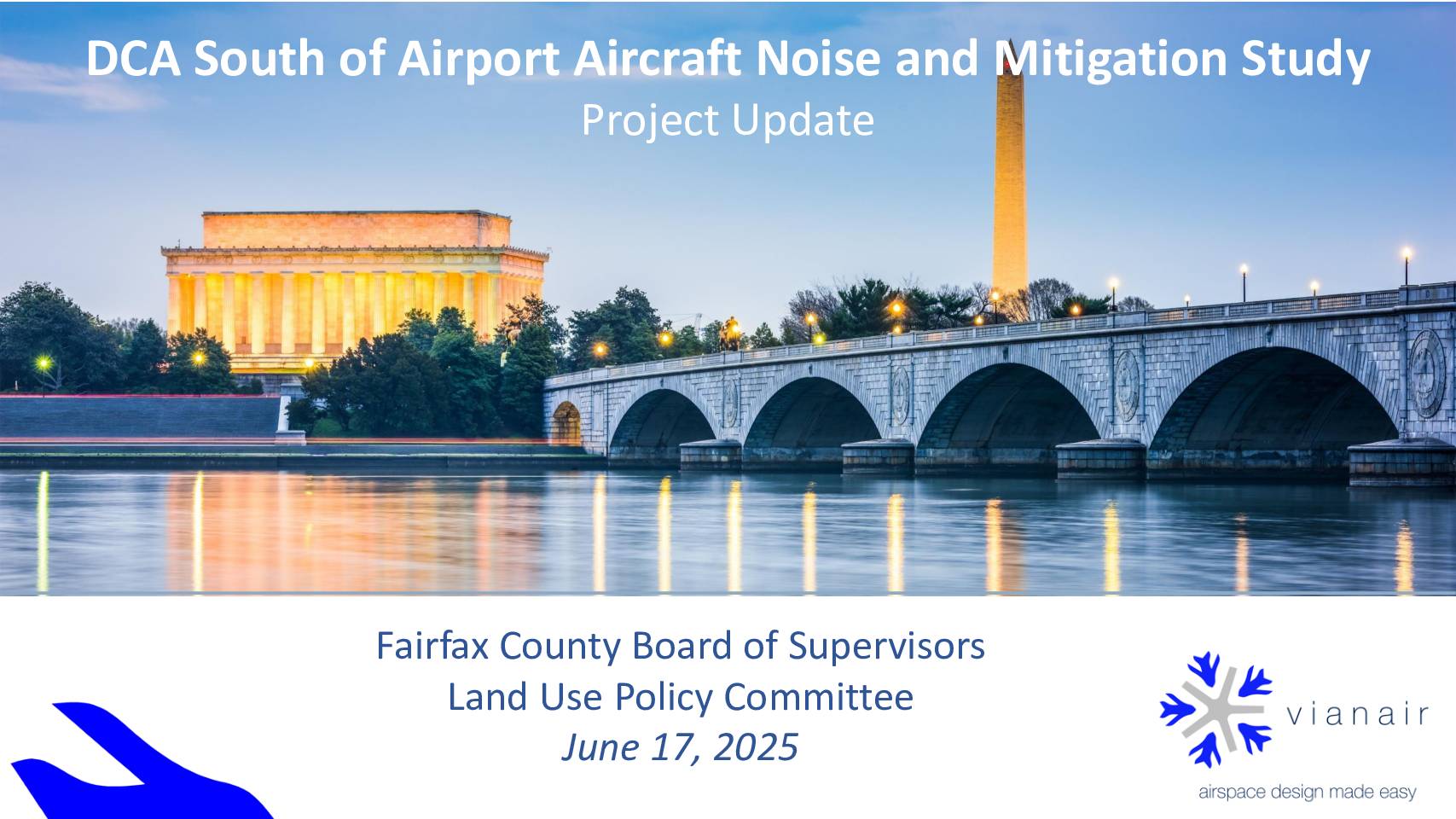 DCA South of Airport Aircraft Noise and Mitigation Study
Project Update

Fairfax County Board of Supervisors
Land Use Policy Committee
June 17, 2025

vianair
airspace design made easy